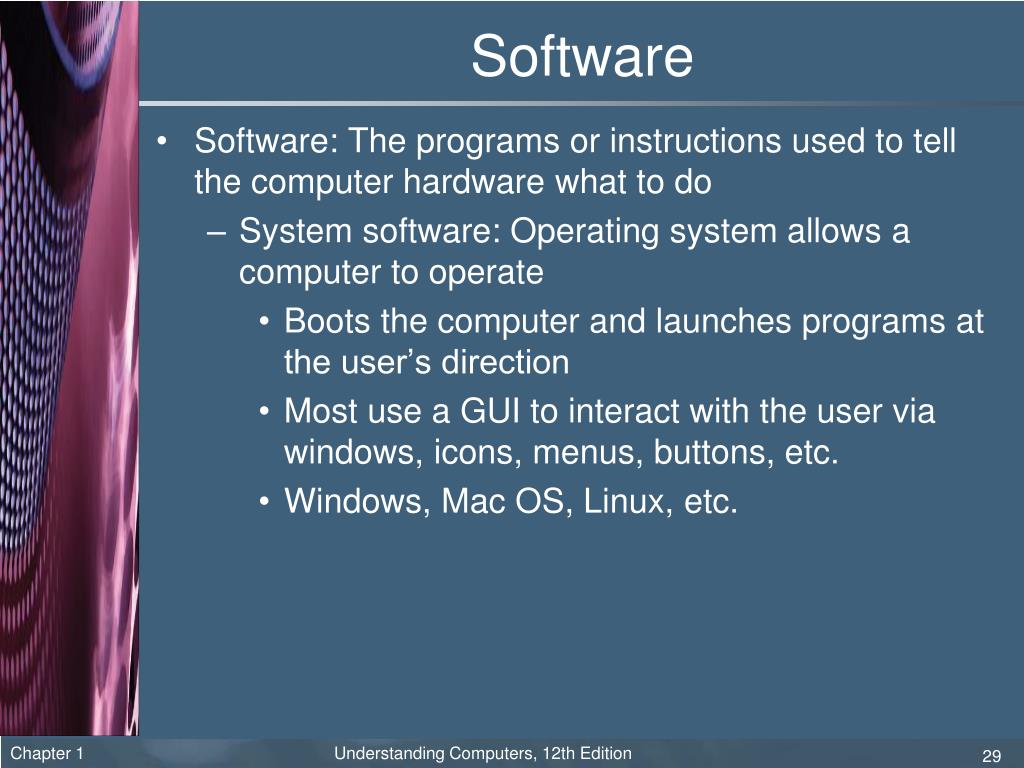 Software

• Software: The programs or instructions used to tell the computer hardware what to do
– System software: Operating system allows a computer to operate
• Boots the computer and launches programs at the user’s direction
• Most use a GUI to interact with the user via windows, icons, menus, buttons, etc.
• Windows, Mac OS, Linux, etc.

Chapter 1
Understanding Computers, 12th Edition
29